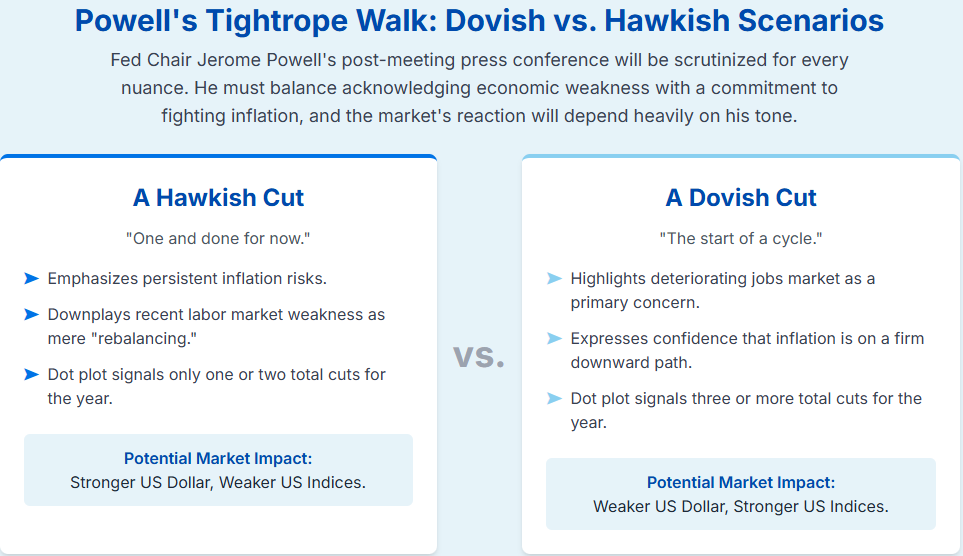 Powell's Tightrope Walk: Dovish vs. Hawkish Scenarios

Fed Chair Jerome Powell's post-meeting press conference will be scrutinized for every nuance. He must balance acknowledging economic weakness with a commitment to fighting inflation, and the market's reaction will depend heavily on his tone.

A Hawkish Cut

"One and done for now."

➤ Emphasizes persistent inflation risks.

➤ Downplays recent labor market weakness as mere "rebalancing."

➤ Dot plot signals only one or two total cuts for the year.

Potential Market Impact:
Stronger US Dollar, Weaker US Indices.

vs.

A Dovish Cut

"The start of a cycle."

➤ Highlights deteriorating jobs market as a primary concern.

➤ Expresses confidence that inflation is on a firm downward path.

➤ Dot plot signals three or more total cuts for the year.

Potential Market Impact:
Weaker US Dollar, Stronger US Indices.